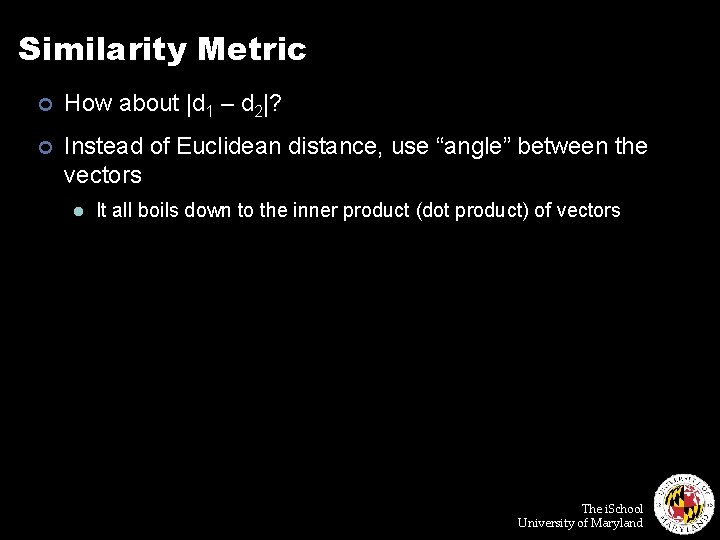 Similarity Metric

How about $|d_1 - d_2|$?

Instead of Euclidean distance, use “angle” between the vectors

It all boils down to the inner product (dot product) of vectors

The iSchool
University of Maryland